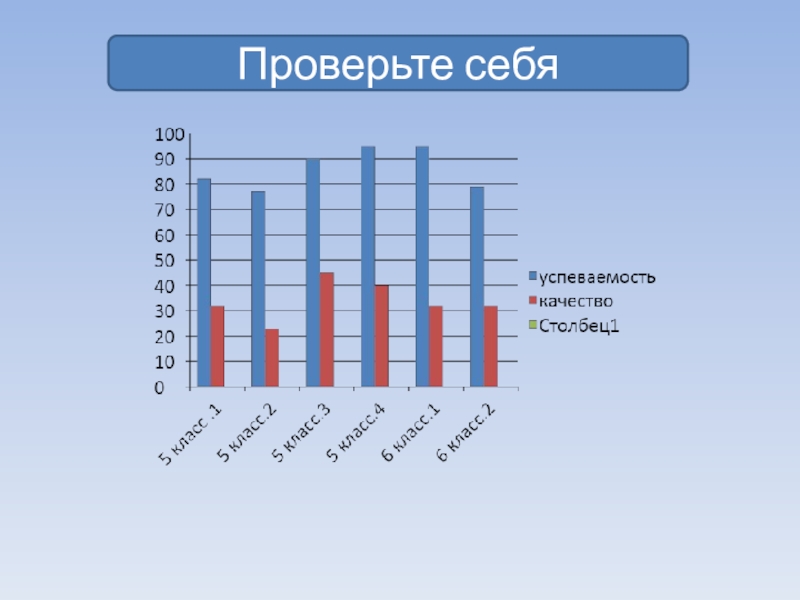 Проверьте себя

100
90
80
70
60
50
40
30
20
10
0

5 класс .1
5 класс.2
5 класс.3
5 класс.4
6 класс.1
6 класс.2

успеваемость
качество
Столбец1